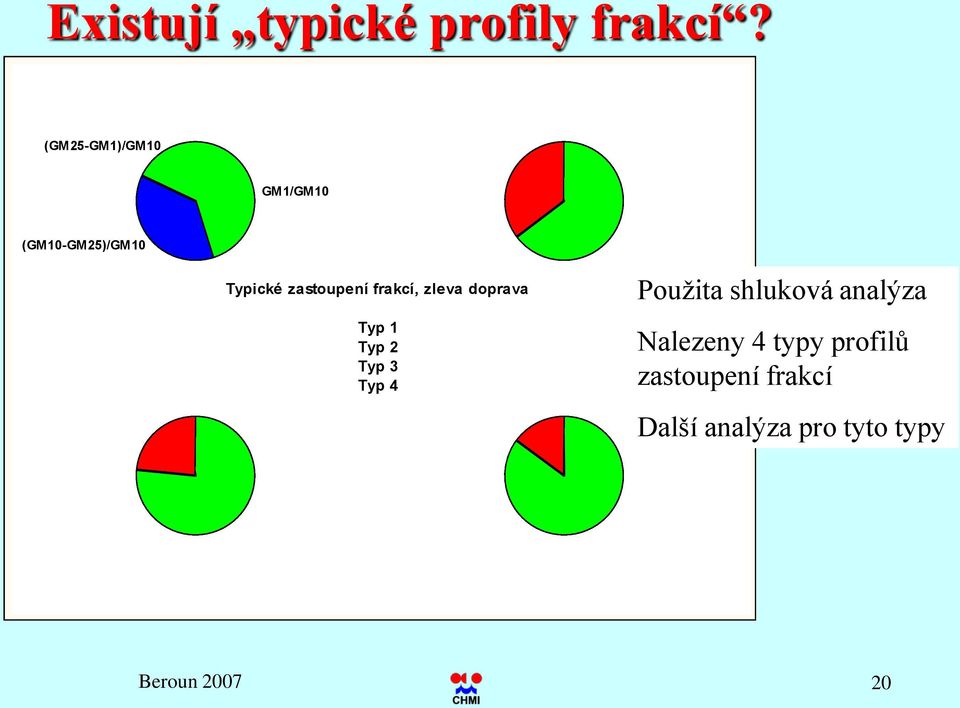 Existují „typické profily frakcí“?

(GM25-GM1)/GM10

GM1/GM10

(GM10-GM25)/GM10

Typické zastoupení frakcí, zleva doprava

Typ 1
Typ 2
Typ 3
Typ 4

Použita shluková analýza

Nalezeny 4 typy profilů zastoupení frakcí

Další analýza pro tyto typy

Beroun 2007

CHMI

20